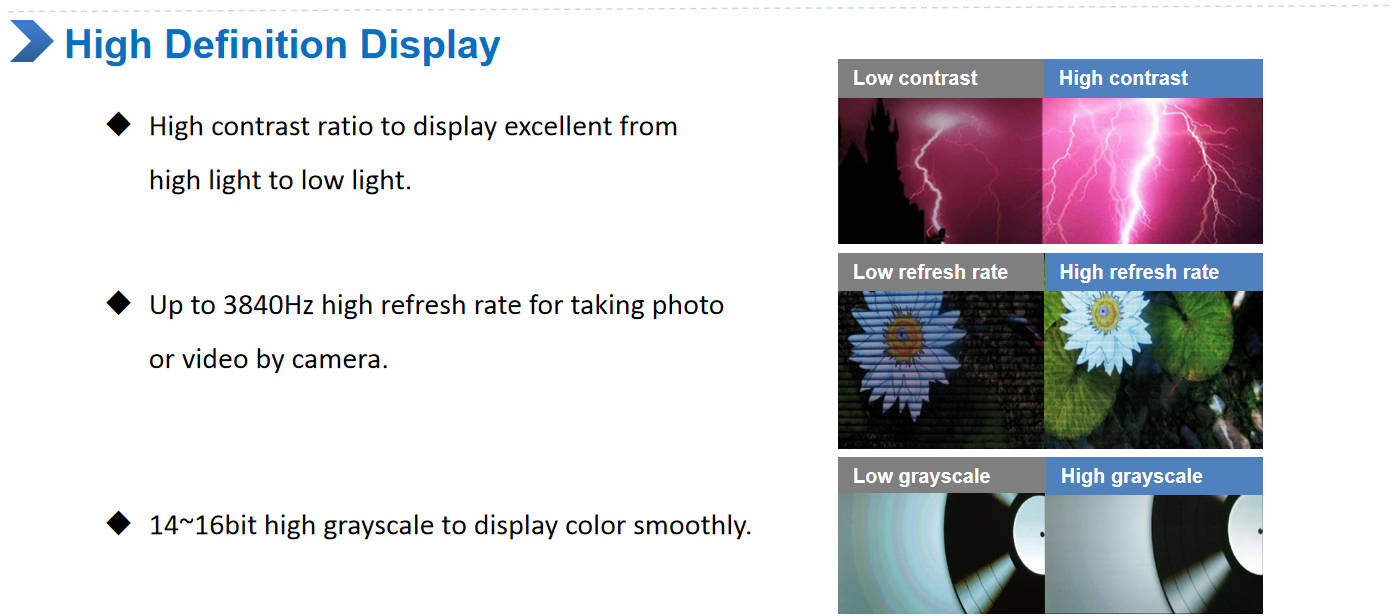 High Definition Display

◆ High contrast ratio to display excellent from high light to low light.

◆ Up to 3840Hz high refresh rate for taking photo or video by camera.

◆ 14~16bit high grayscale to display color smoothly.

Low contrast
High contrast

Low refresh rate
High refresh rate

Low grayscale
High grayscale